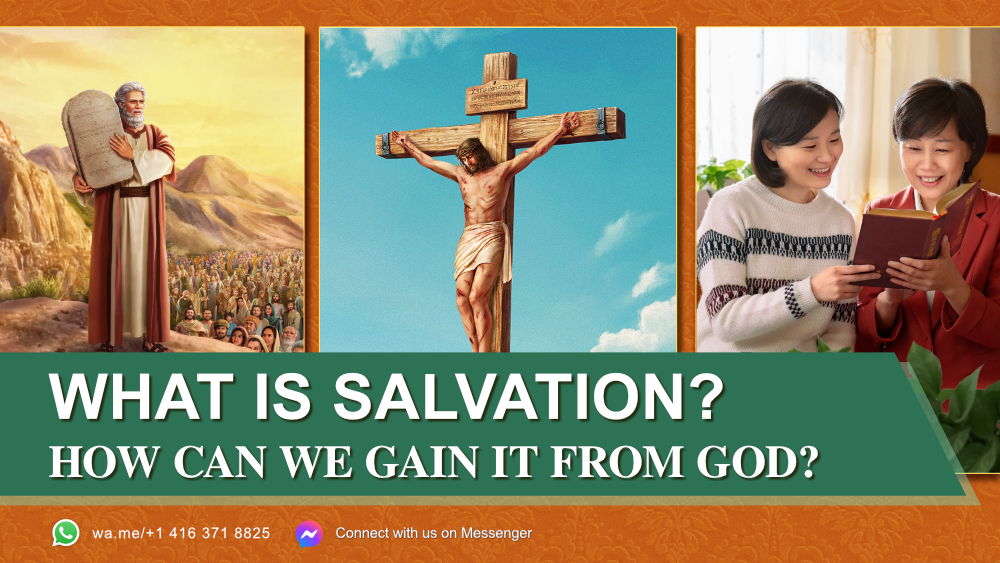 WHAT IS SALVATION?
HOW CAN WE GAIN IT FROM GOD?

wa.me/+1 416 371 8825 Connect with us on Messenger